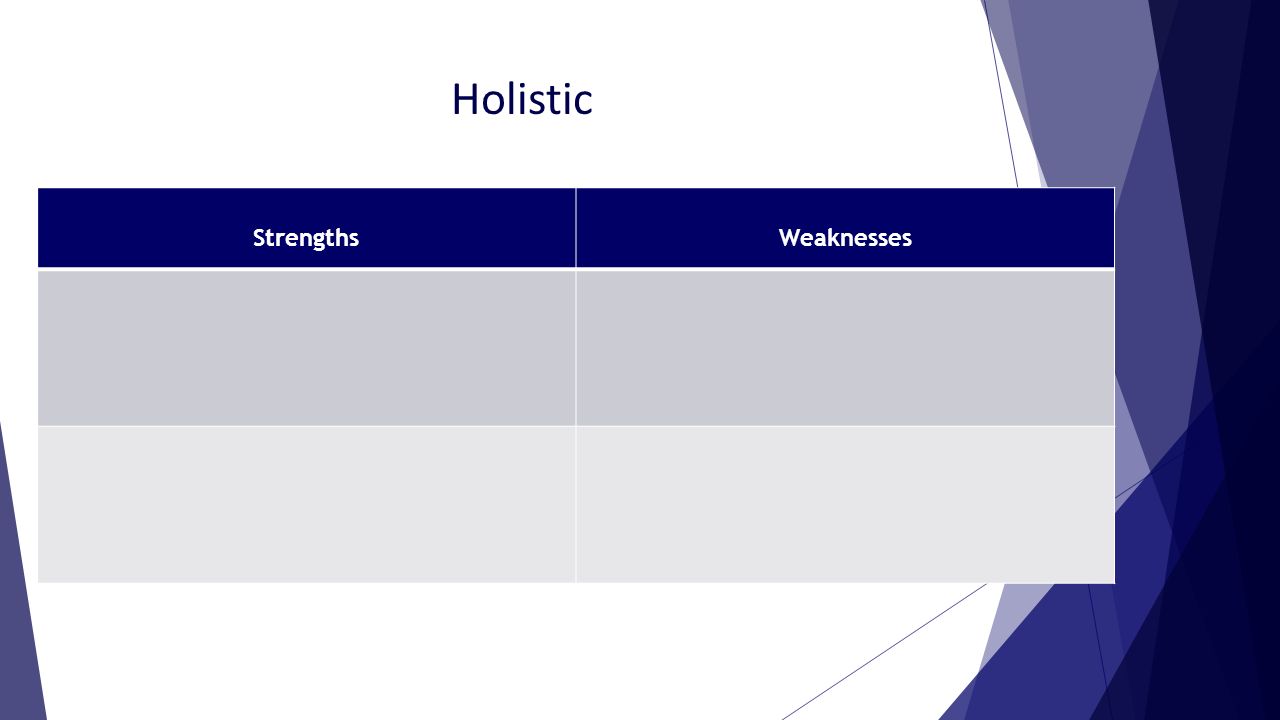 Holistic

| Strengths | Weaknesses |
|---|---|
| | |
| | |